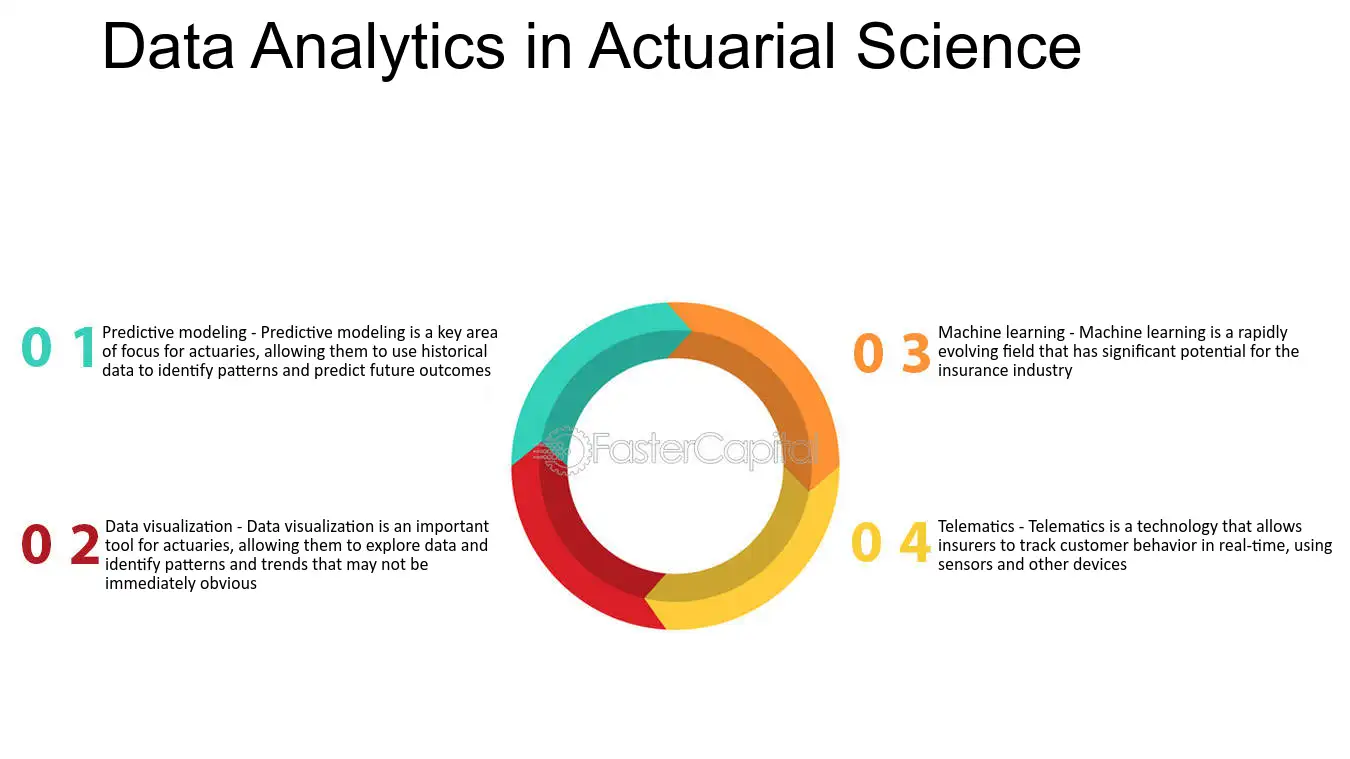 Data Analytics in Actuarial Science

0 1 Predictive modeling - Predictive modeling is a key area of focus for actuaries, allowing them to use historical data to identify patterns and predict future outcomes

0 2 Data visualization - Data visualization is an important tool for actuaries, allowing them to explore data and identify patterns and trends that may not be immediately obvious

FasterCapital

0 3 Machine learning - Machine learning is a rapidly evolving field that has significant potential for the insurance industry

0 4 Telematics - Telematics is a technology that allows insurers to track customer behavior in real-time, using sensors and other devices